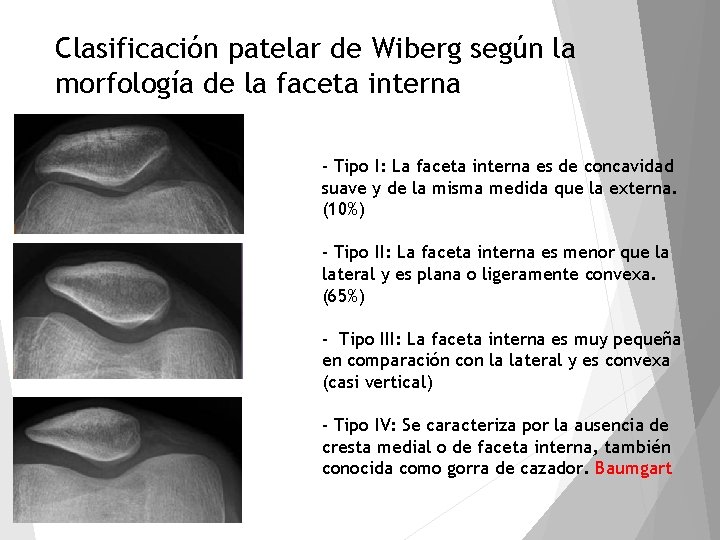 Clasificación patelar de Wiberg según la morfología de la faceta interna

- Tipo I: La faceta interna es de concavidad suave y de la misma medida que la externa. (10%)

- Tipo II: La faceta interna es menor que la lateral y es plana o ligeramente convexa. (65%)

- Tipo III: La faceta interna es muy pequeña en comparación con la lateral y es convexa (casi vertical)

- Tipo IV: Se caracteriza por la ausencia de cresta medial o de faceta interna, también conocida como gorra de cazador. Baumgart